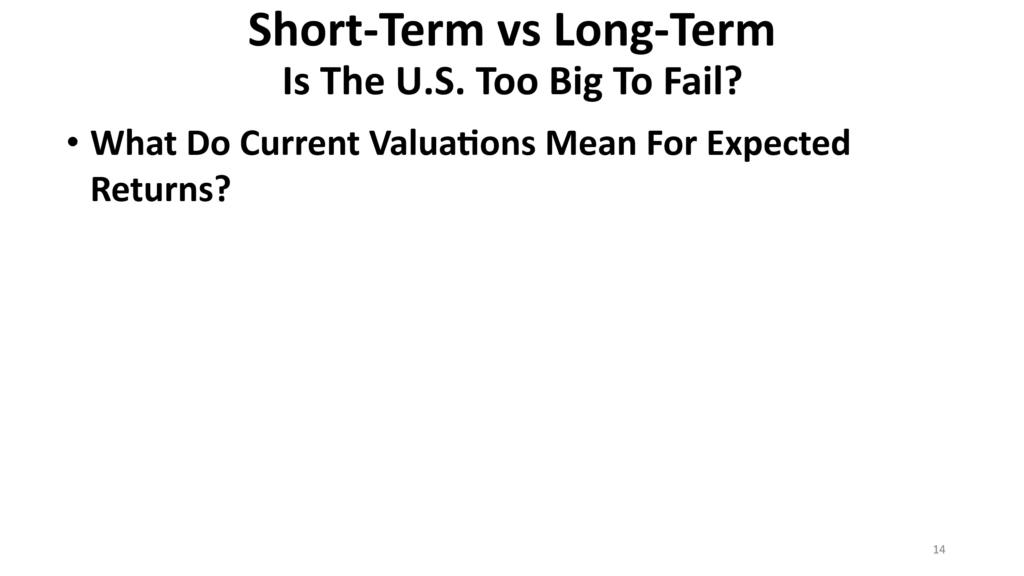 Short-Term vs Long-Term
Is The U.S. Too Big To Fail?

• What Do Current Valuations Mean For Expected Returns?

14